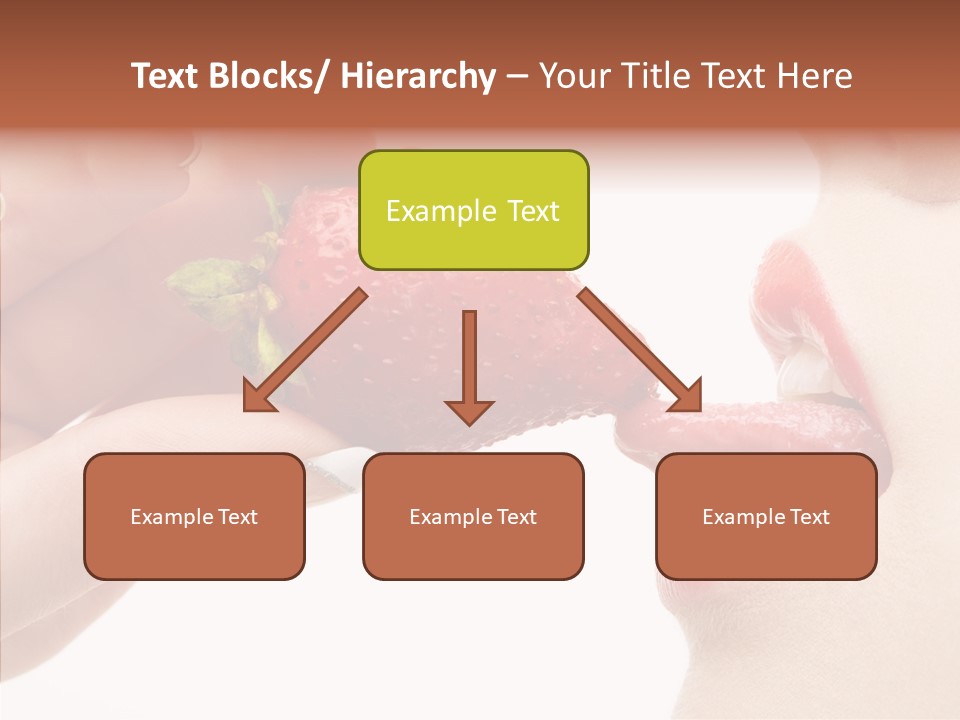 Text Blocks/ Hierarchy – Your Title Text Here

Example Text

Example Text

Example Text

Example Text